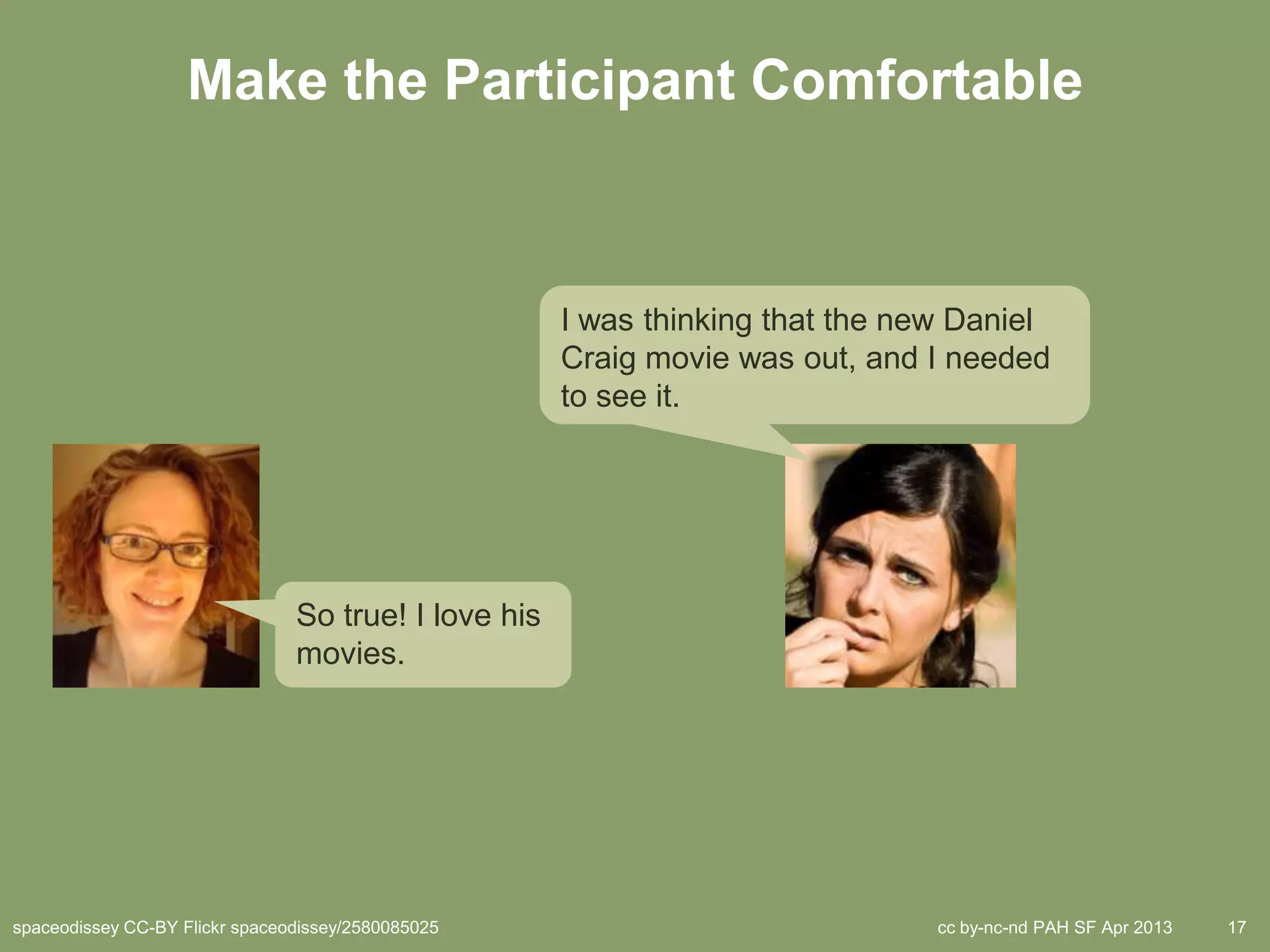 Make the Participant Comfortable

I was thinking that the new Daniel Craig movie was out, and I needed to see it.

So true! I love his movies.

spaceodissey CC-BY Flickr spaceodissey/2580085025

cc by-nc-nd PAH SF Apr 2013

17